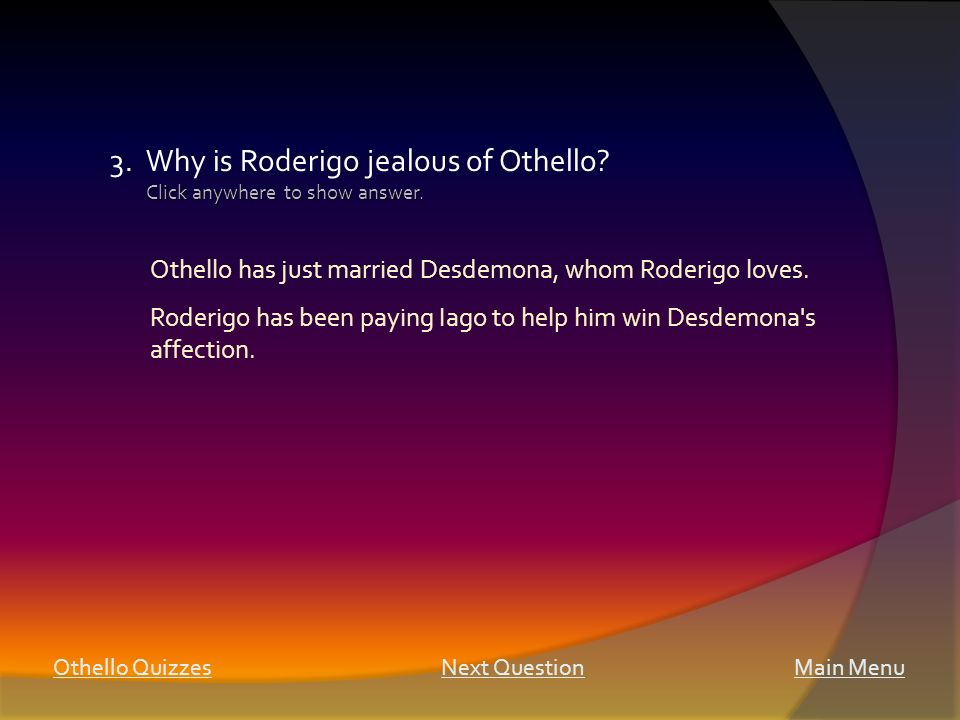 3. Why is Roderigo jealous of Othello?
Click anywhere to show answer.

Othello has just married Desdemona, whom Roderigo loves.

Roderigo has been paying Iago to help him win Desdemona's affection.

Othello Quizzes
Next Question
Main Menu